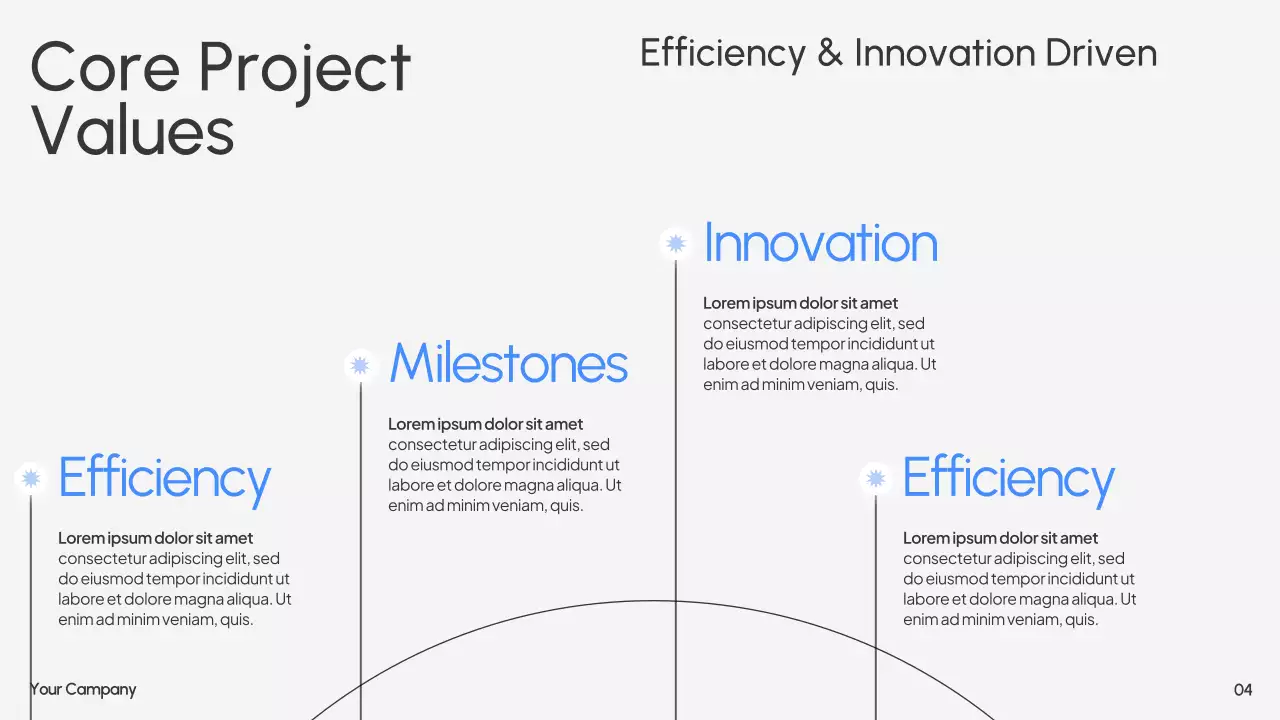 Core Project Values

Efficiency & Innovation Driven

Efficiency

Lorem ipsum dolor sit amet consectetur adipiscing elit, sed do eiusmod tempor incididunt ut labore et dolore magna aliqua. Ut enim ad minim veniam, quis.

Milestones

Lorem ipsum dolor sit amet consectetur adipiscing elit, sed do eiusmod tempor incididunt ut labore et dolore magna aliqua. Ut enim ad minim veniam, quis.

Innovation

Lorem ipsum dolor sit amet consectetur adipiscing elit, sed do eiusmod tempor incididunt ut labore et dolore magna aliqua. Ut enim ad minim veniam, quis.

Efficiency

Lorem ipsum dolor sit amet consectetur adipiscing elit, sed do eiusmod tempor incididunt ut labore et dolore magna aliqua. Ut enim ad minim veniam, quis.

Your Campany

04